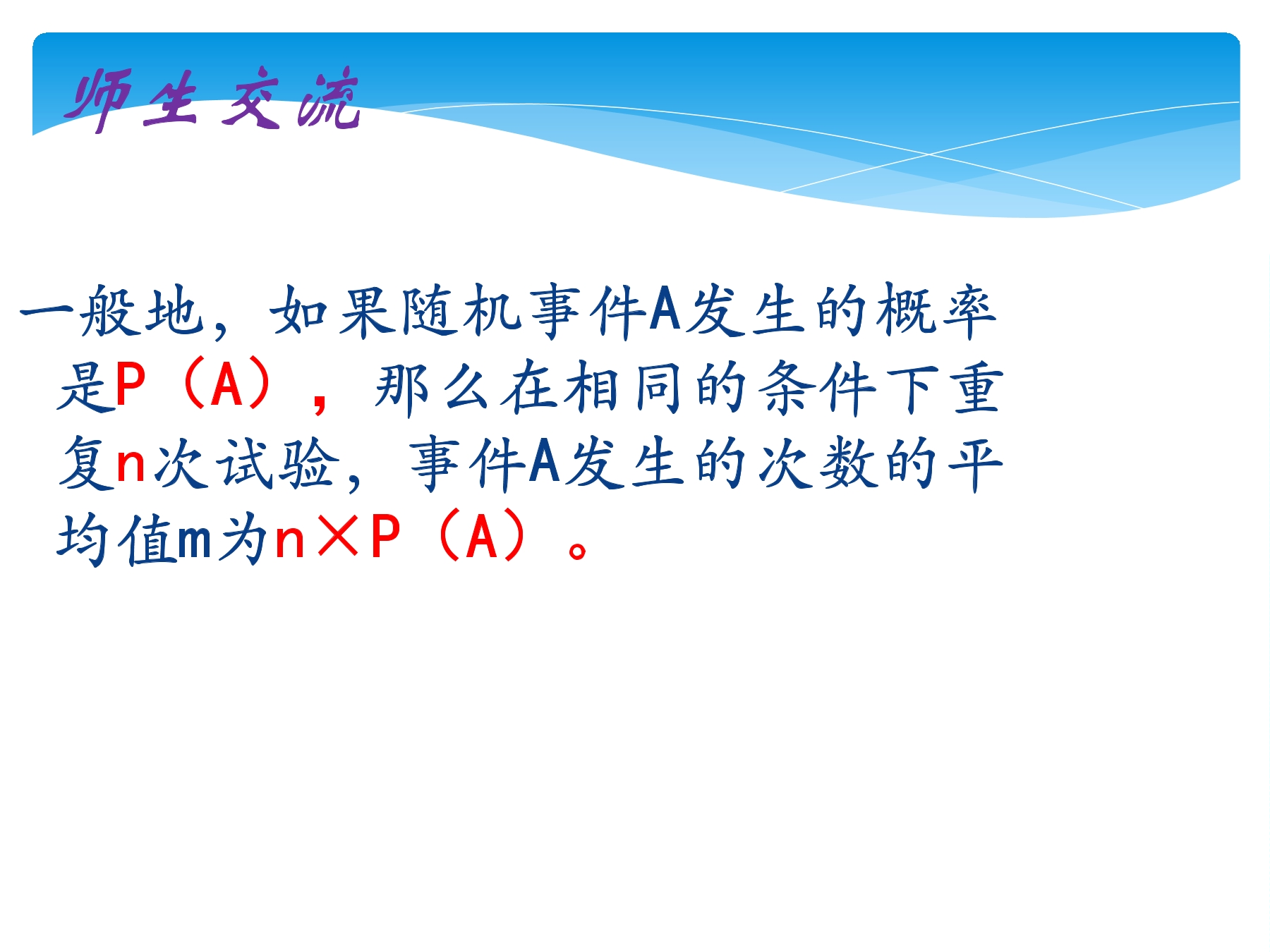 师生交流

一般地，如果随机事件A发生的概率是P（A），那么在相同的条件下重复n次试验，事件A发生的次数的平均值m为n×P（A）。